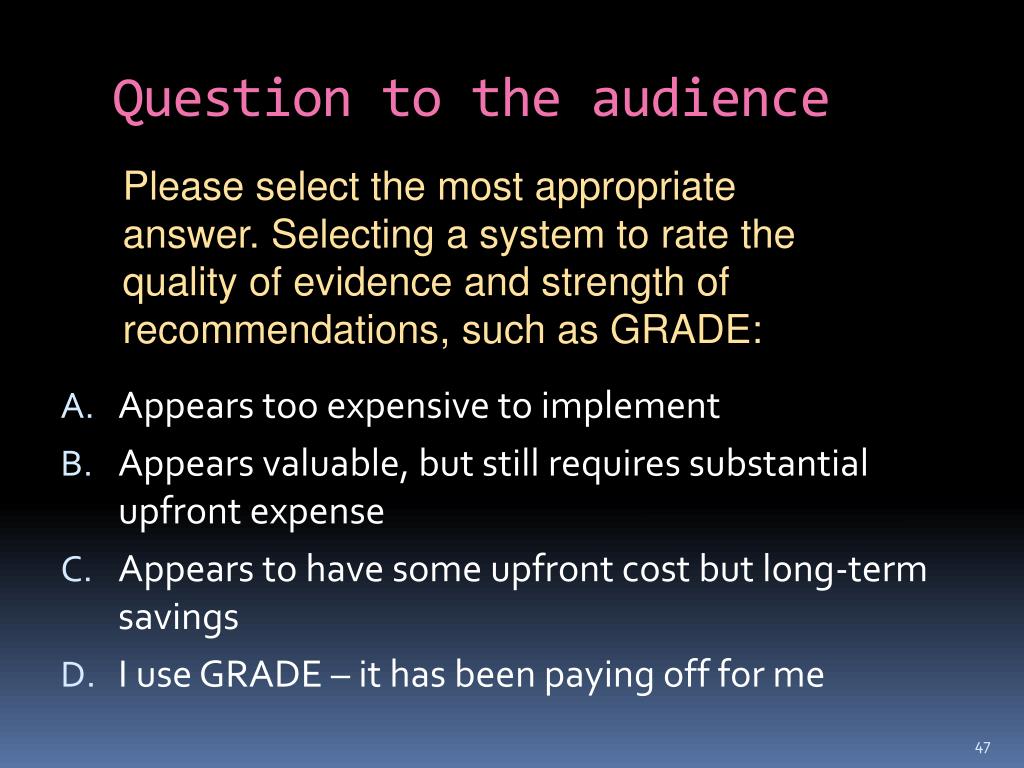 Question to the audience

Please select the most appropriate answer. Selecting a system to rate the quality of evidence and strength of recommendations, such as GRADE:

A. Appears too expensive to implement
B. Appears valuable, but still requires substantial upfront expense
C. Appears to have some upfront cost but long-term savings
D. I use GRADE – it has been paying off for me

47